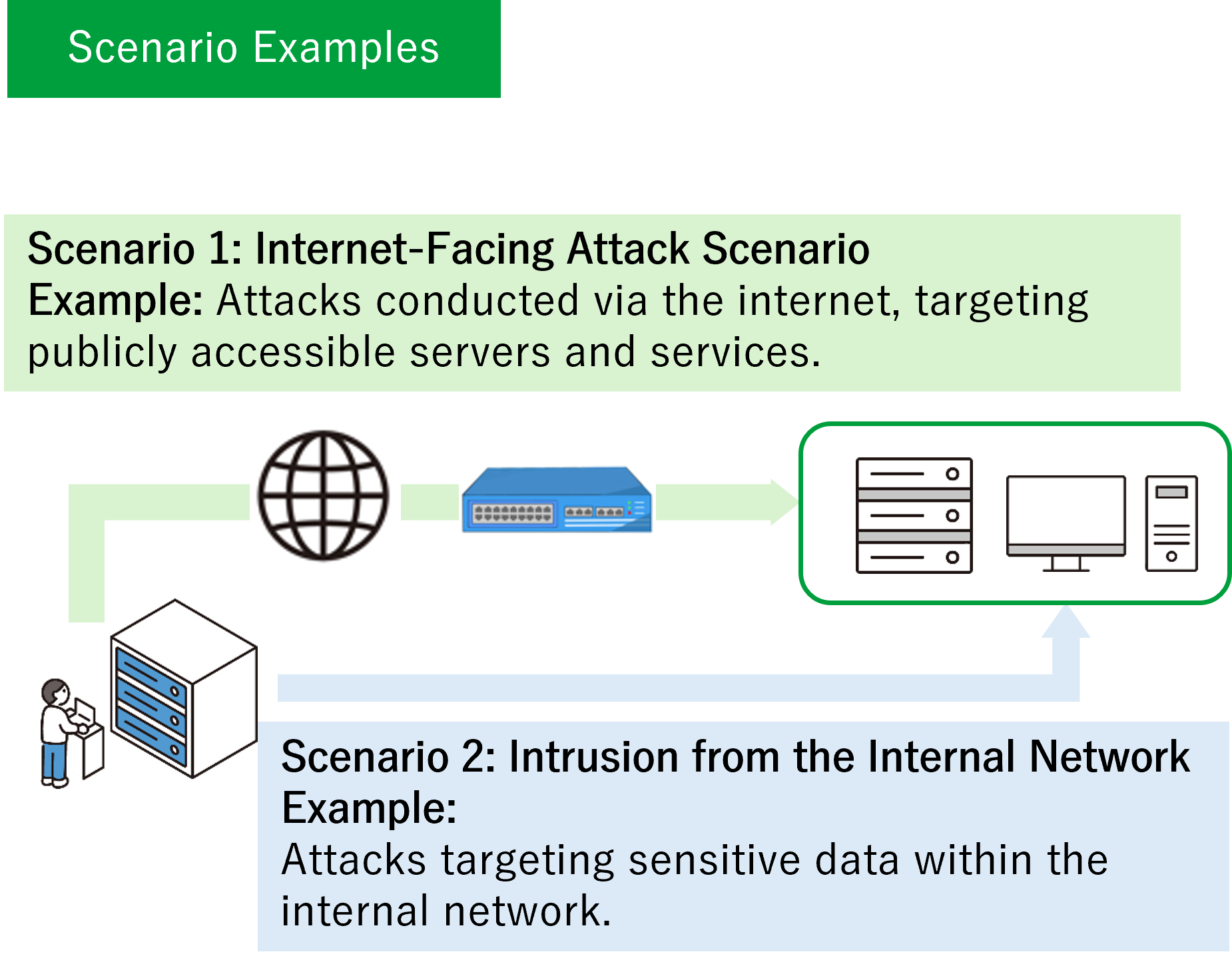 Scenario Examples

Scenario 1: Internet-Facing Attack Scenario
Example: Attacks conducted via the internet, targeting publicly accessible servers and services.

Scenario 2: Intrusion from the Internal Network
Example:
Attacks targeting sensitive data within the internal network.